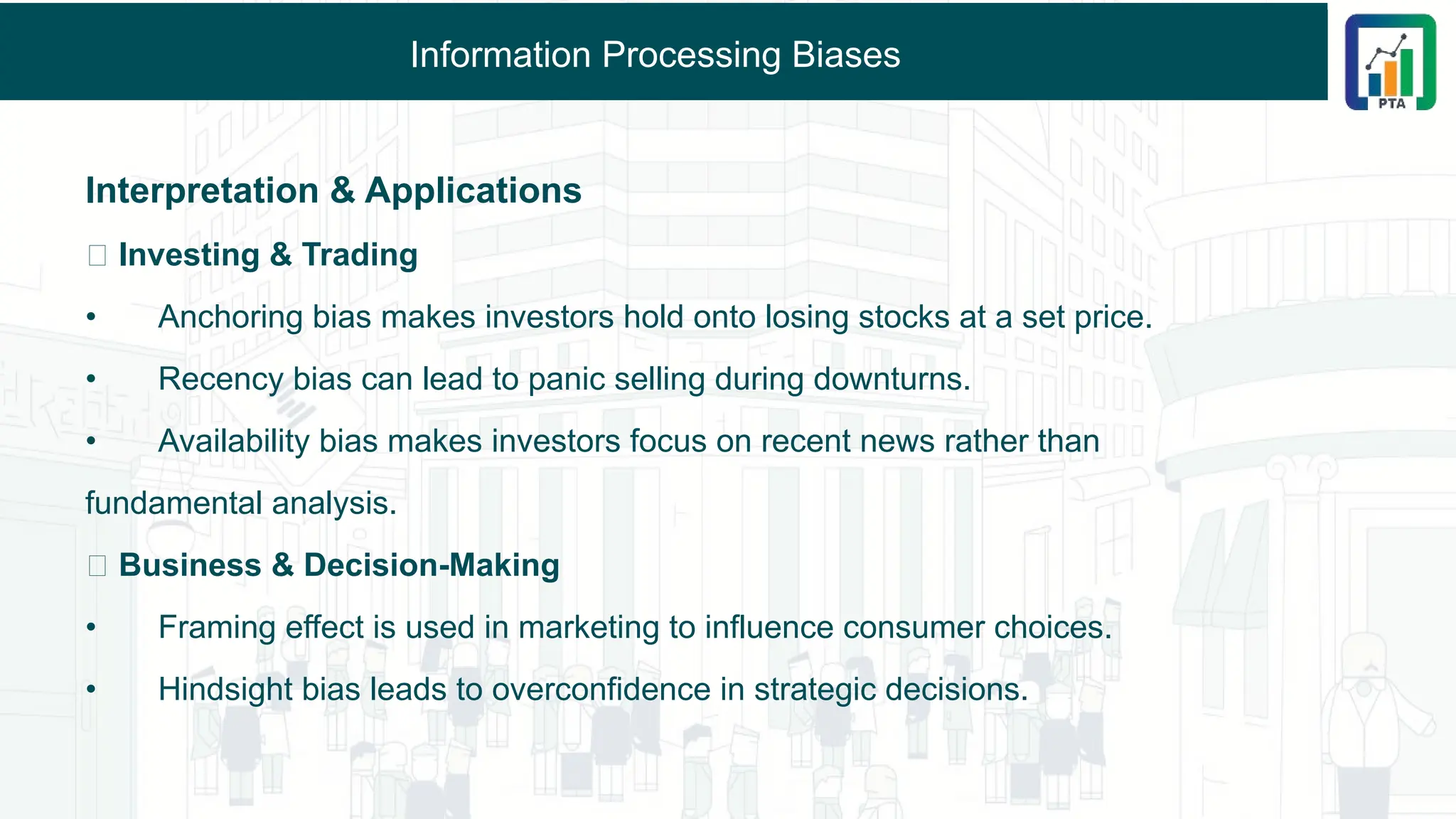 Information Processing Biases

PTA

Interpretation & Applications

□ Investing & Trading

• Anchoring bias makes investors hold onto losing stocks at a set price.

• Recency bias can lead to panic selling during downturns.

• Availability bias makes investors focus on recent news rather than fundamental analysis.

□ Business & Decision-Making

• Framing effect is used in marketing to influence consumer choices.

• Hindsight bias leads to overconfidence in strategic decisions.